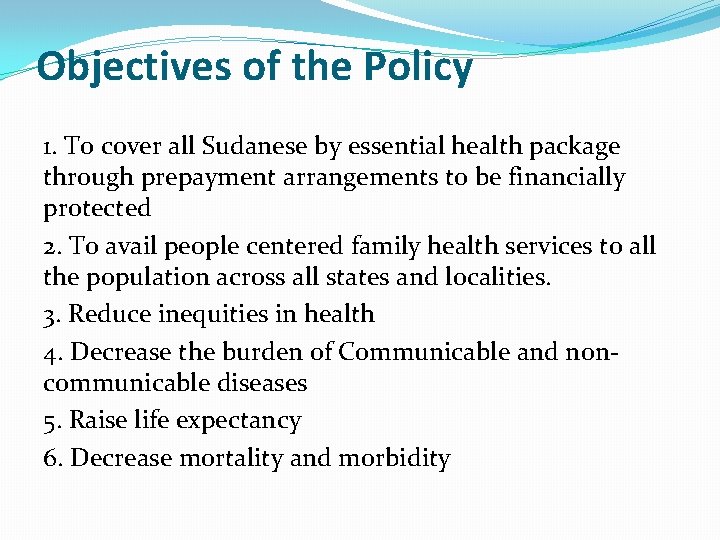 Objectives of the Policy

1. To cover all Sudanese by essential health package through prepayment arrangements to be financially protected

2. To avail people centered family health services to all the population across all states and localities.

3. Reduce inequities in health

4. Decrease the burden of Communicable and non-communicable diseases

5. Raise life expectancy

6. Decrease mortality and morbidity